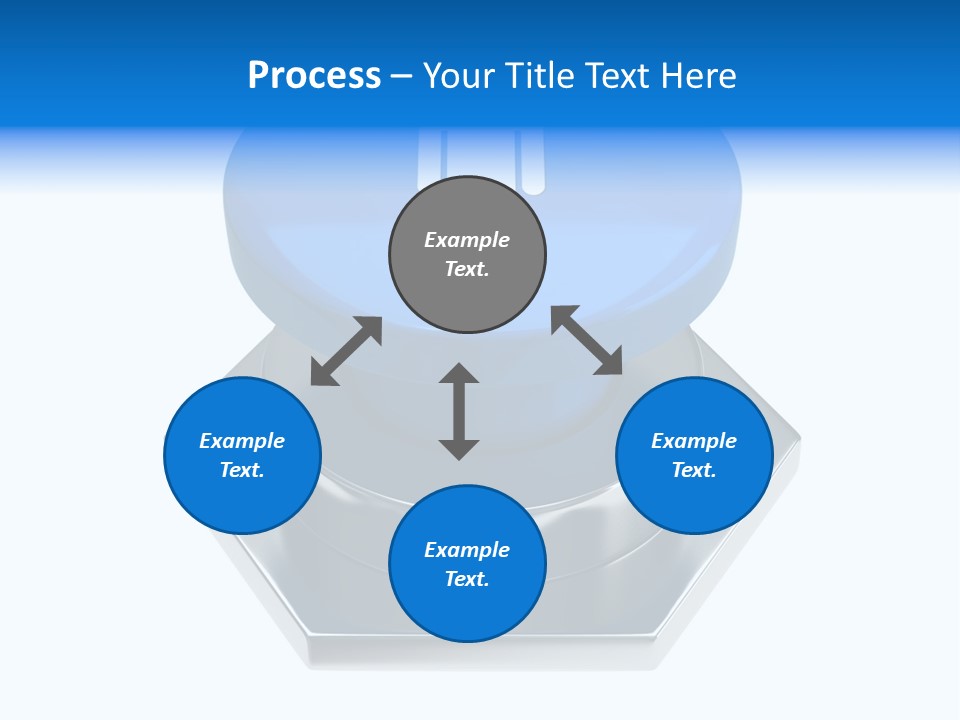 Process – Your Title Text Here

Example Text.

Example Text.

Example Text.

Example Text.